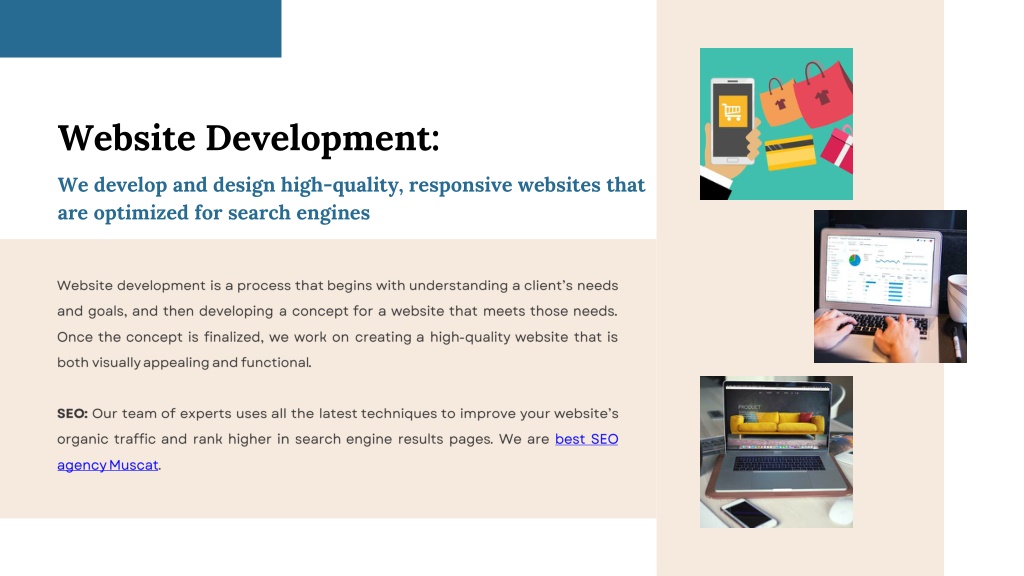 Website Development:

We develop and design high-quality, responsive websites that are optimized for search engines

Website development is a process that begins with understanding a client's needs and goals, and then developing a concept for a website that meets those needs. Once the concept is finalized, we work on creating a high-quality website that is both visually appealing and functional.

SEO: Our team of experts uses all the latest techniques to improve your website's organic traffic and rank higher in search engine results pages. We are best SEO agency Muscat.

PRODUCT